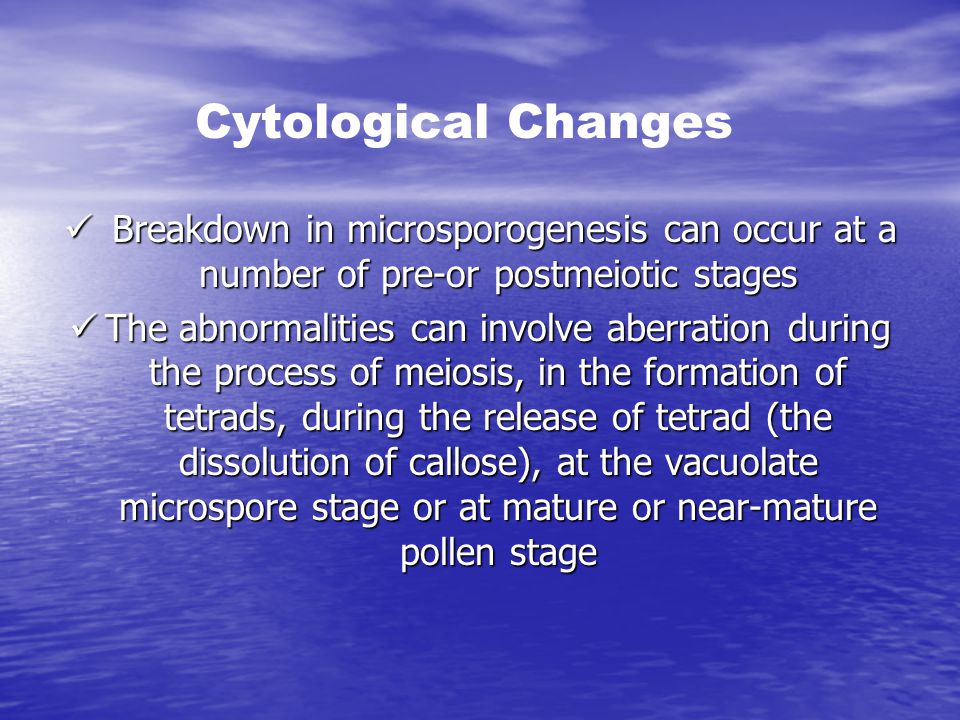 Cytological Changes

✓ Breakdown in microsporogenesis can occur at a number of pre-or postmeiotic stages

✓ The abnormalities can involve aberration during the process of meiosis, in the formation of tetrads, during the release of tetrad (the dissolution of callose), at the vacuolate microspore stage or at mature or near-mature pollen stage